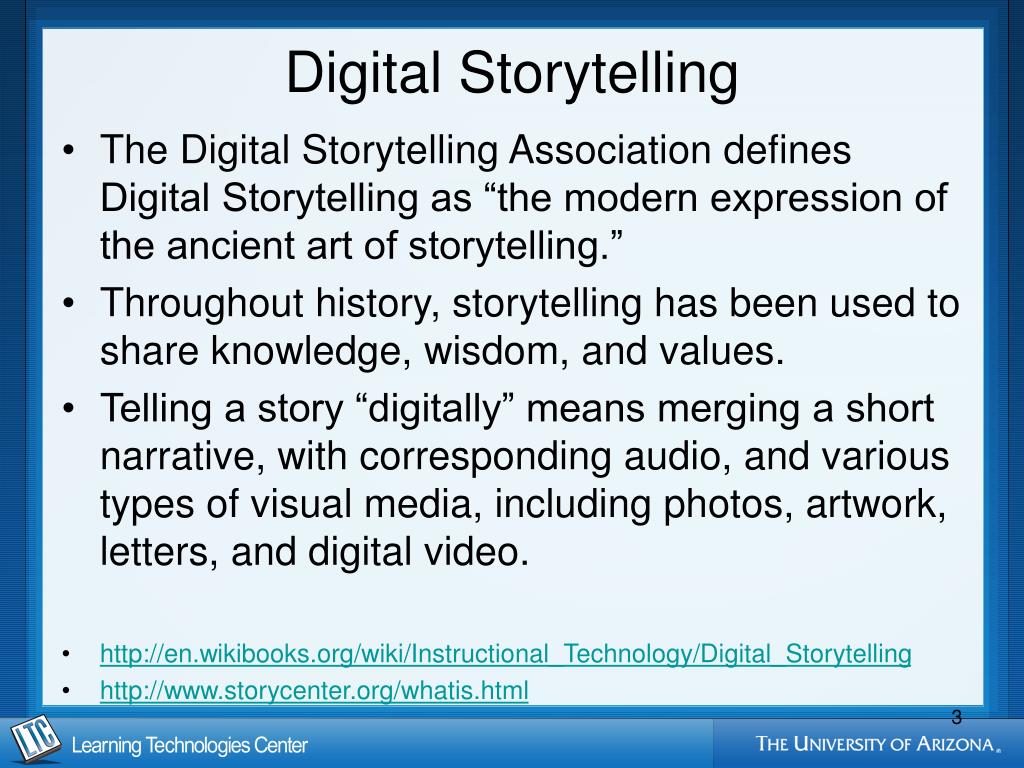 Digital Storytelling

• The Digital Storytelling Association defines Digital Storytelling as “the modern expression of the ancient art of storytelling.”

• Throughout history, storytelling has been used to share knowledge, wisdom, and values.

• Telling a story “digitally” means merging a short narrative, with corresponding audio, and various types of visual media, including photos, artwork, letters, and digital video.

• http://en.wikibooks.org/wiki/Instructional_Technology/Digital_Storytelling
• http://www.storycenter.org/whatis.html

3

LTC Learning Technologies Center

THE UNIVERSITY OF ARIZONA®